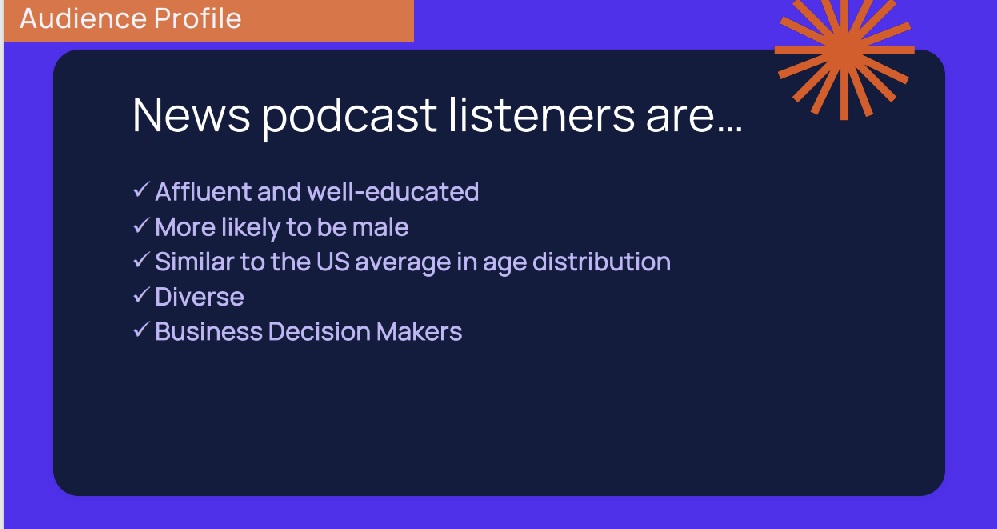 Audience Profile

News podcast listeners are…

✓ Affluent and well-educated
✓ More likely to be male
✓ Similar to the US average in age distribution
✓ Diverse
✓ Business Decision Makers